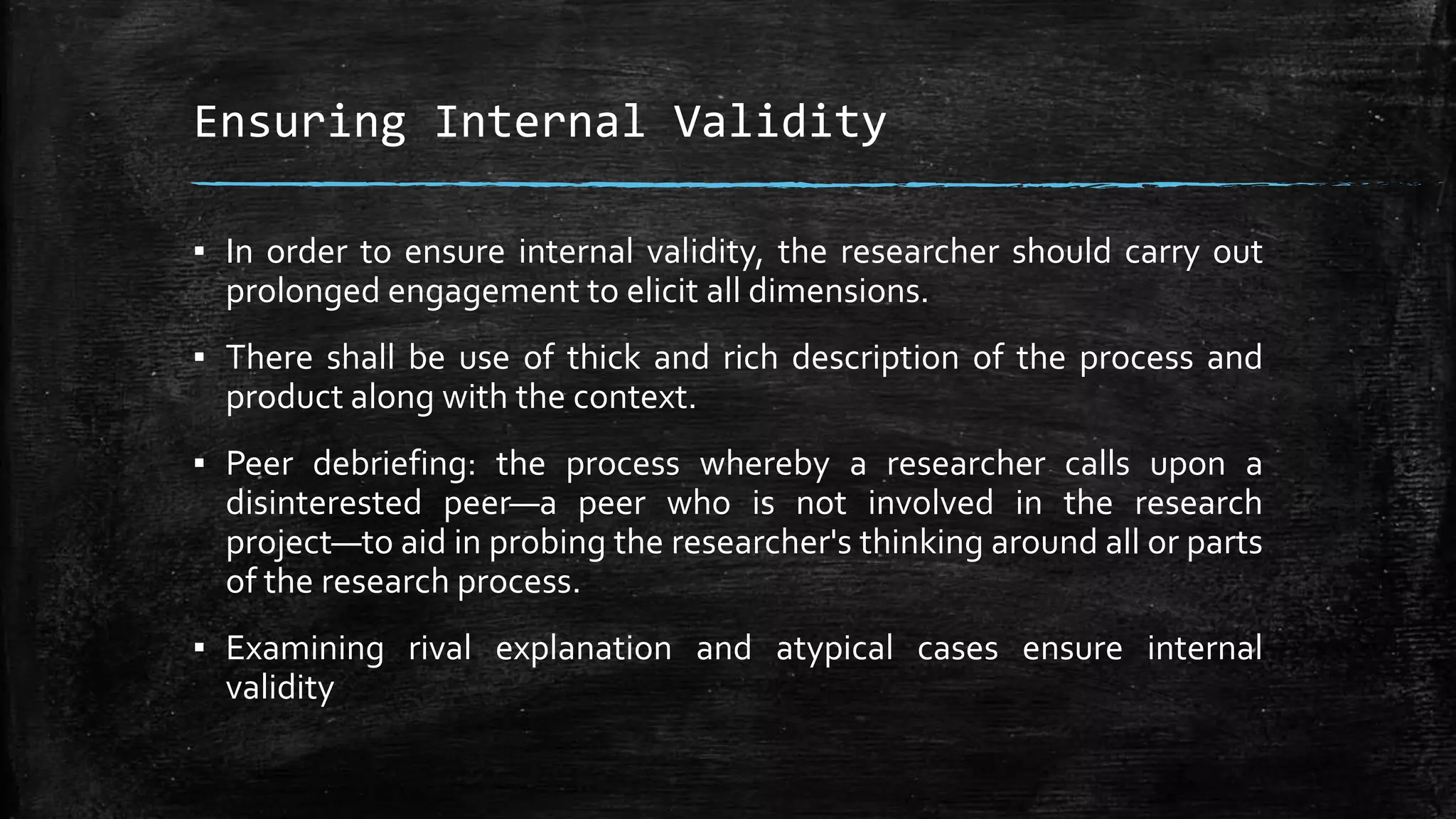 Ensuring Internal Validity

▪ In order to ensure internal validity, the researcher should carry out prolonged engagement to elicit all dimensions.

▪ There shall be use of thick and rich description of the process and product along with the context.

▪ Peer debriefing: the process whereby a researcher calls upon a disinterested peer—a peer who is not involved in the research project—to aid in probing the researcher's thinking around all or parts of the research process.

▪ Examining rival explanation and atypical cases ensure internal validity